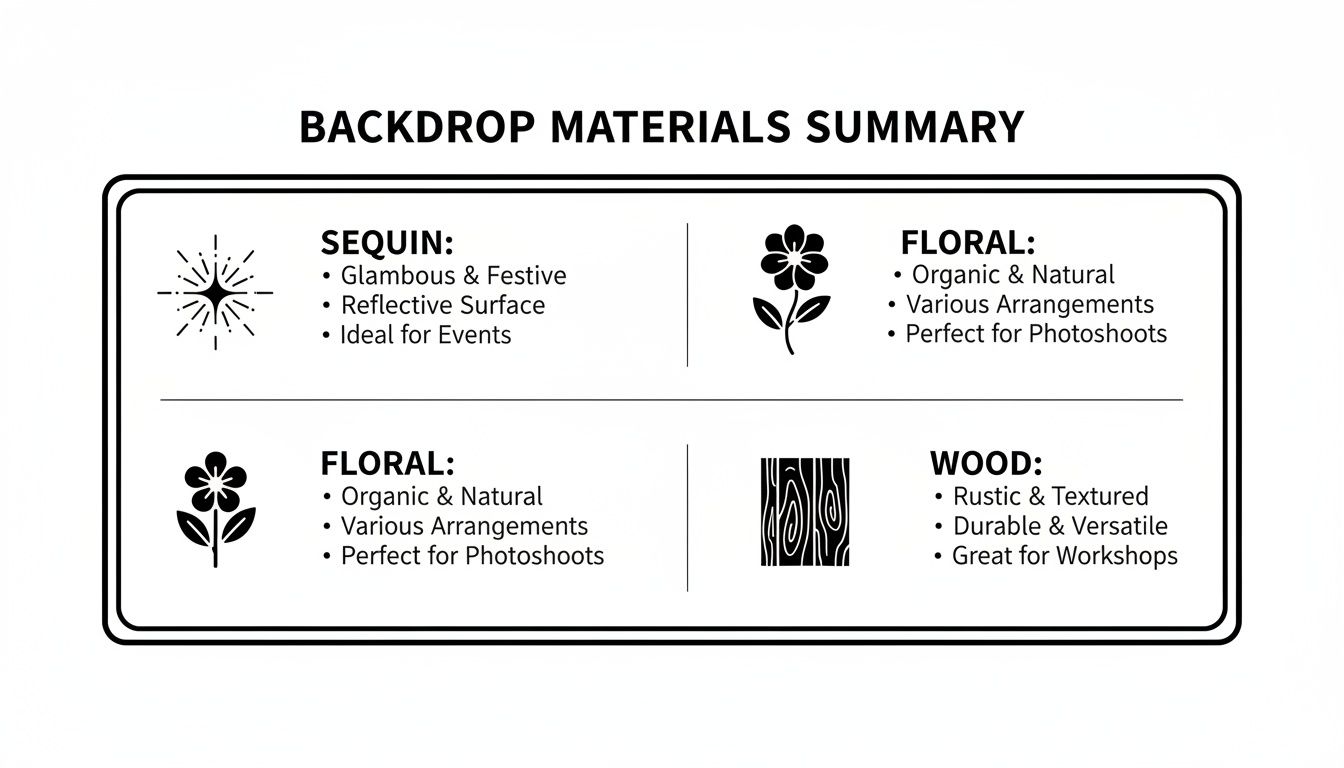 BACKDROP MATERIALS SUMMARY

SEQUIN:
• Glambous & Festive
• Reflective Surface
• Ideal for Events

FLORAL:
• Organic & Natural
• Various Arrangements
• Perfect for Photoshoots

FLORAL:
• Organic & Natural
• Various Arrangements
• Perfect for Photoshoots

WOOD:
• Rustic & Textured
• Durable & Versatile
• Great for Workshops